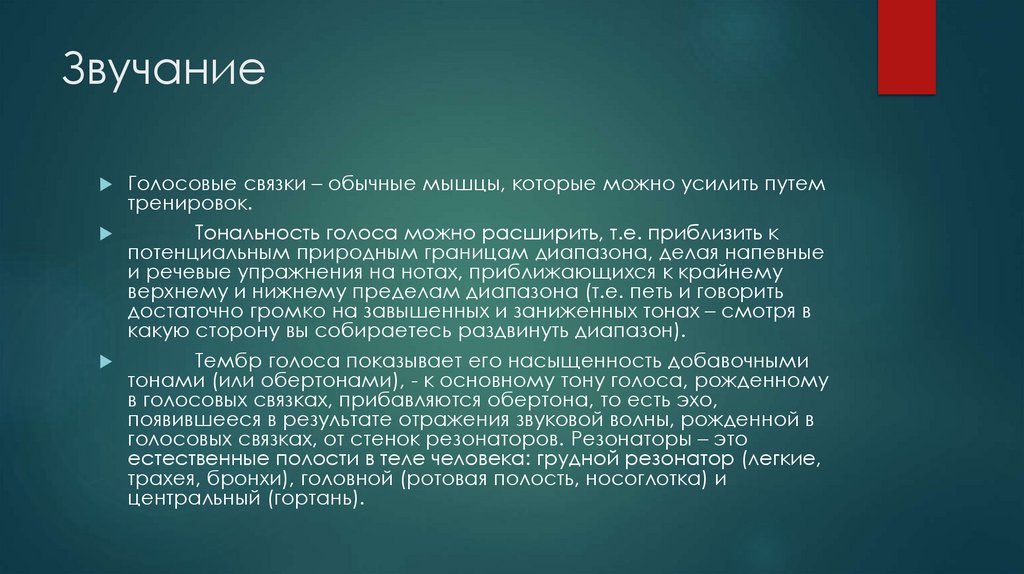 Звучание

Голосовые связки – обычные мышцы, которые можно усилить путем тренировок.

Тональность голоса можно расширить, т.е. приблизить к потенциальным природным границам диапазона, делая напевные и речевые упражнения на нотах, приближающихся к крайнему верхнему и нижнему пределам диапазона (т.е. петь и говорить достаточно громко на завышенных и заниженных тонах – смотря в какую сторону вы собираетесь раздвинуть диапазон).

Тембр голоса показывает его насыщенность добавочными тонами (или обертонами), - к основному тону голоса, рожденному в голосовых связках, прибавляются обертона, то есть эхо, появившееся в результате отражения звуковой волны, рожденной в голосовых связках, от стенок резонаторов. Резонаторы – это естественные полости в теле человека: грудной резонатор (легкие, трахея, бронхи), головной (ротовая полость, носоглотка) и центральный (гортань).